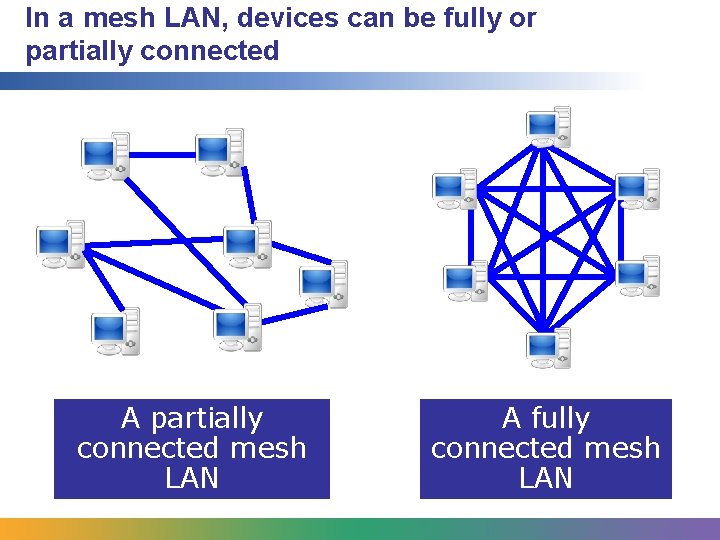 In a mesh LAN, devices can be fully or partially connected

A partially connected mesh LAN

A fully connected mesh LAN